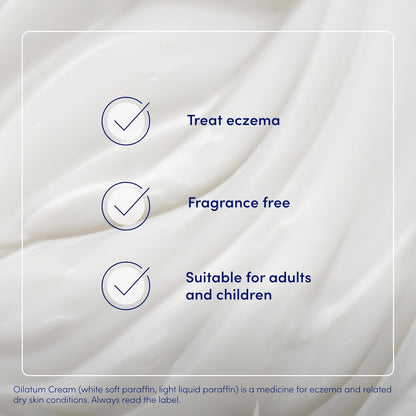 ✓ Treat eczema

✓ Fragrance free

✓ Suitable for adults and children

Oilatum Cream (white soft paraffin, light liquid paraffin) is a medicine for eczema and related dry skin conditions. Always read the label.